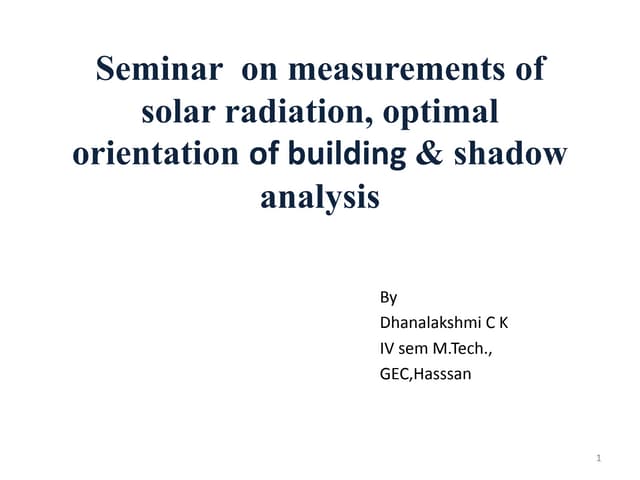 Seminar on measurements of solar radiation, optimal orientation of building & shadow analysis

By
Dhanalakshmi C K
IV sem M.Tech.,
GEC,Hasssan

1